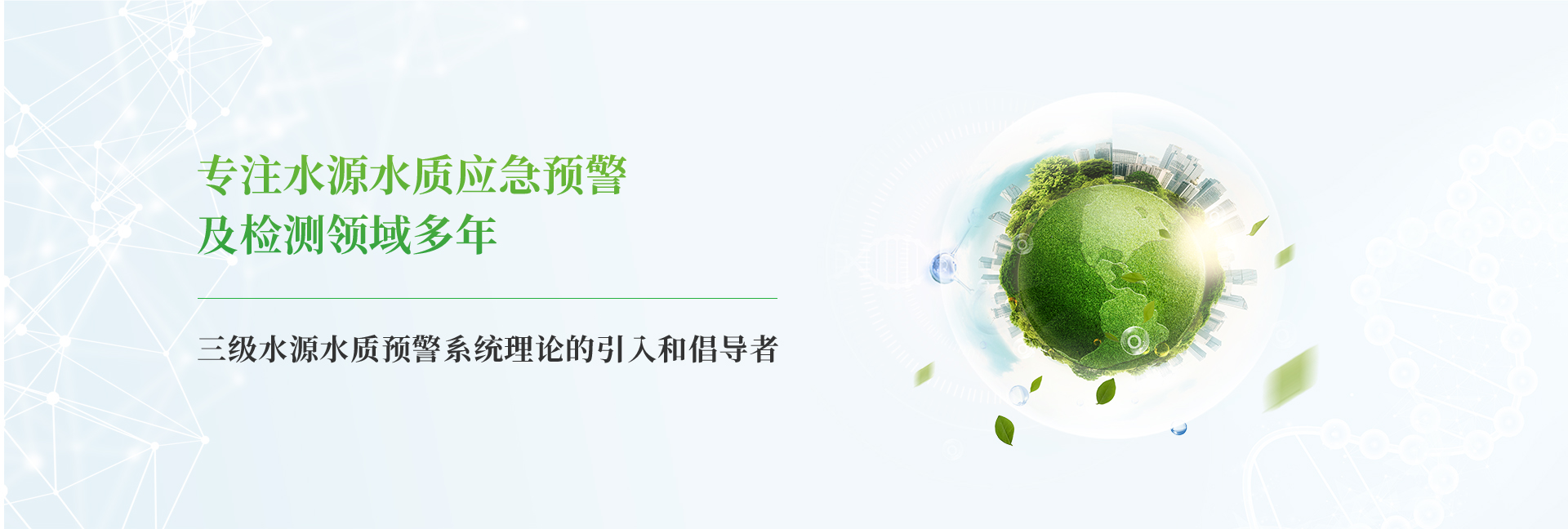 专注水源水质应急预警
及检测领域多年

三级水源水质预警系统理论的引入和倡导者